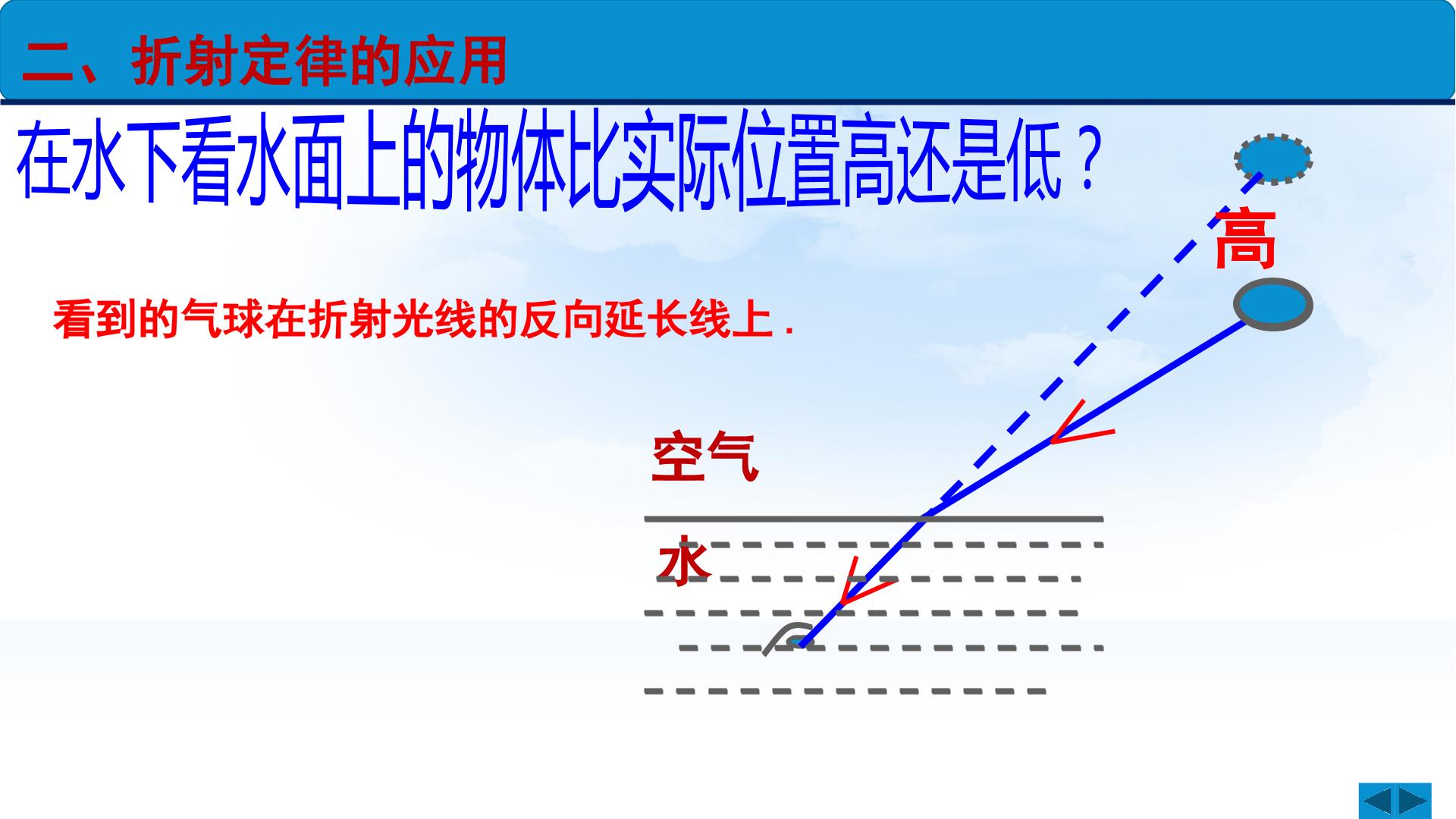 二、折射定律的应用

在水下看水面上的物体比实际位置高还是低？

高

看到的气球在折射光线的反向延长线上.

空气

水